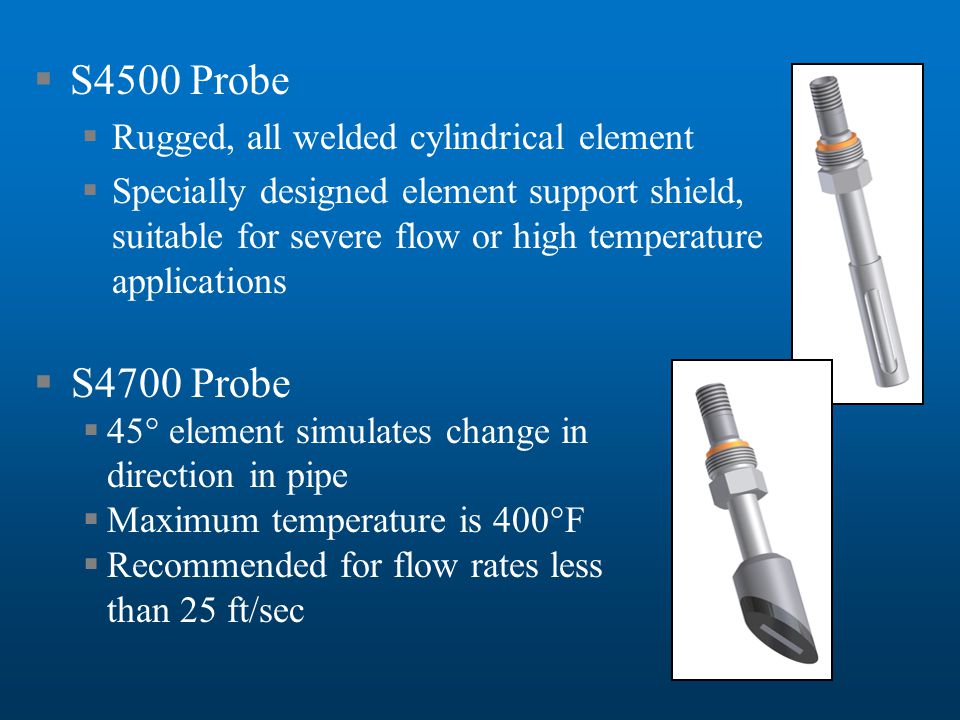 ▪ S4500 Probe

▪ Rugged, all welded cylindrical element

▪ Specially designed element support shield, suitable for severe flow or high temperature applications

▪ S4700 Probe

▪ 45° element simulates change in direction in pipe

▪ Maximum temperature is 400°F

▪ Recommended for flow rates less than 25 ft/sec